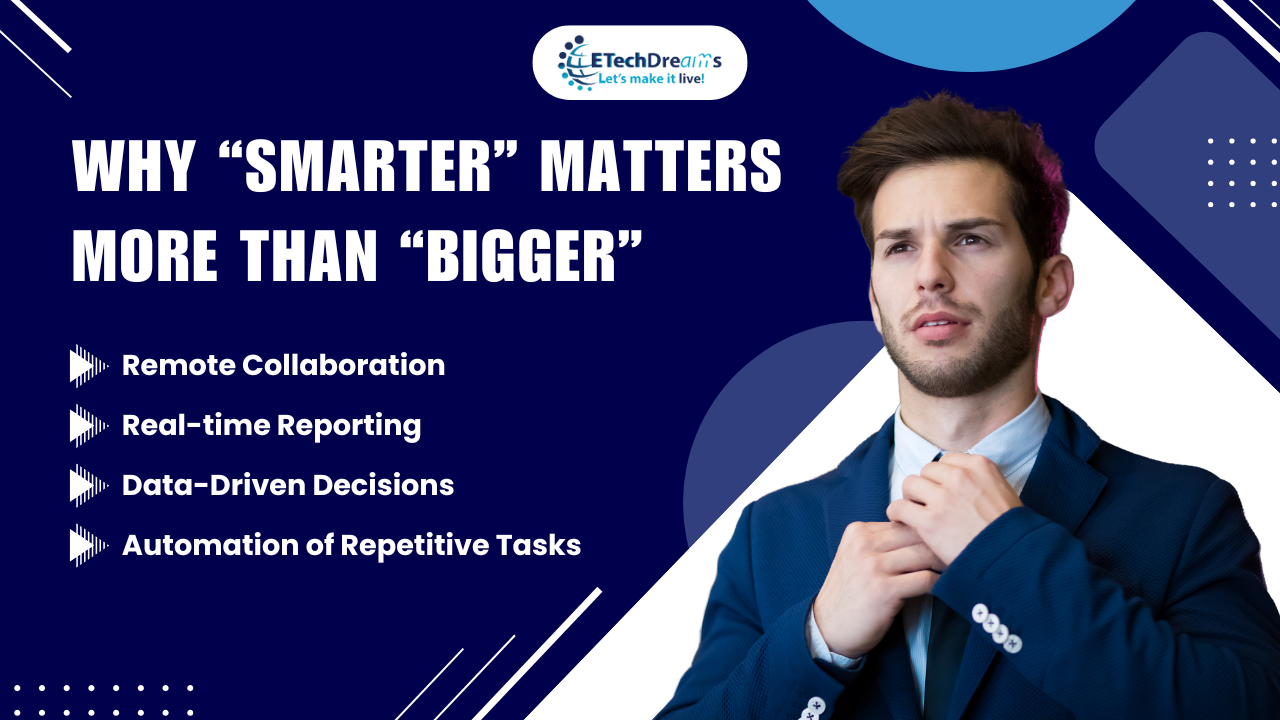 ETechDreams
Let's make it live!

WHY “SMARTER” MATTERS MORE THAN “BIGGER”

Remote Collaboration

Real-time Reporting

Data-Driven Decisions

Automation of Repetitive Tasks